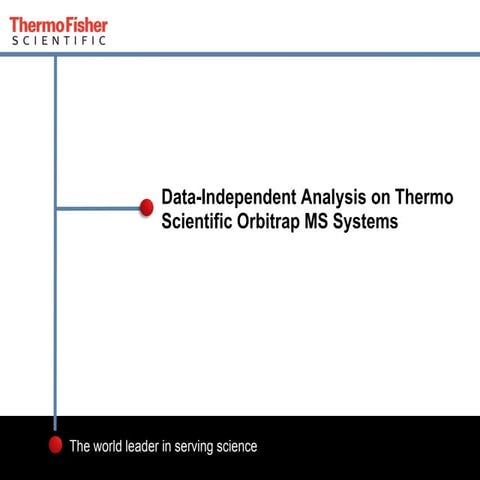 ThermoFisher
SCIENTIFIC

Data-Independent Analysis on Thermo Scientific Orbitrap MS Systems

The world leader in serving science